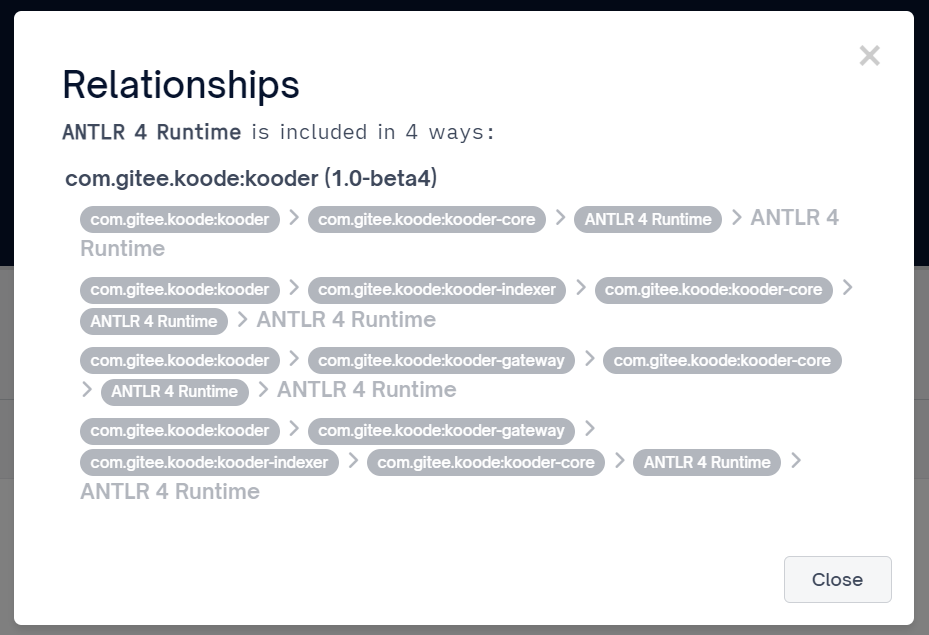 ×

Relationships

ANTLR 4 Runtime is included in 4 ways:

com.gitee.koode:kooder (1.0-beta4)

com.gitee.koode:kooder > com.gitee.koode:kooder-core > ANTLR 4 Runtime > ANTLR 4 Runtime

com.gitee.koode:kooder > com.gitee.koode:kooder-indexer > com.gitee.koode:kooder-core > ANTLR 4 Runtime > ANTLR 4 Runtime

com.gitee.koode:kooder > com.gitee.koode:kooder-gateway > com.gitee.koode:kooder-core > ANTLR 4 Runtime > ANTLR 4 Runtime

com.gitee.koode:kooder > com.gitee.koode:kooder-gateway > com.gitee.koode:kooder-indexer > com.gitee.koode:kooder-core > ANTLR 4 Runtime > ANTLR 4 Runtime

Close